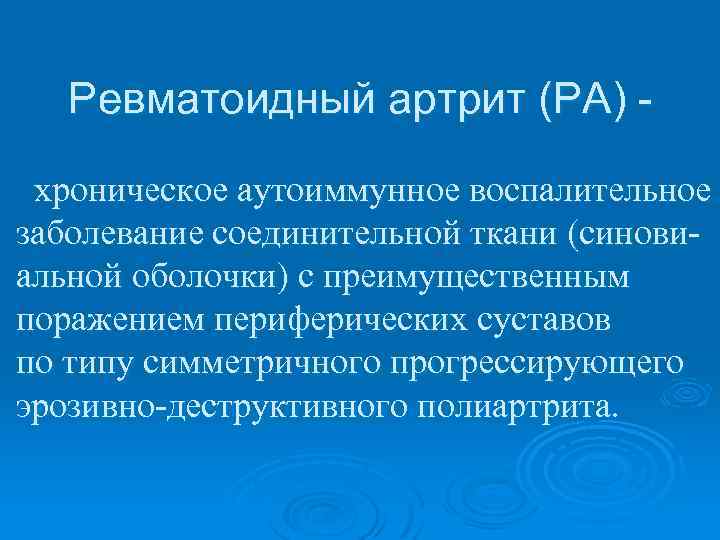 Ревматоидный артрит (РА) -

хроническое аутоиммунное воспалительное заболевание соединительной ткани (синовиальной оболочки) с преимущественным поражением периферических суставов по типу симметричного прогрессирующего эрозивно-деструктивного полиартрита.